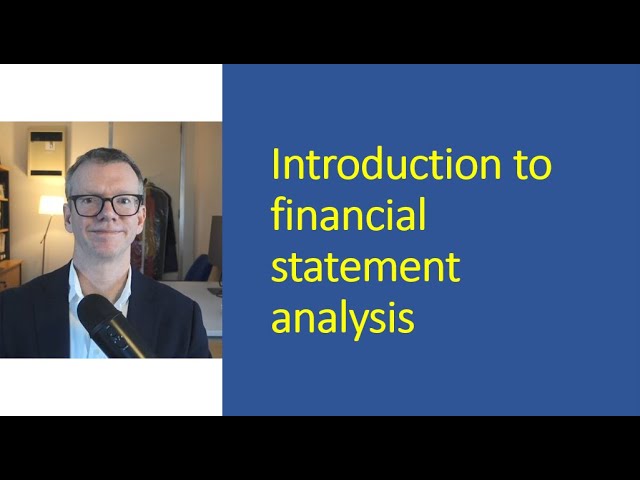 Introduction to financial statement analysis